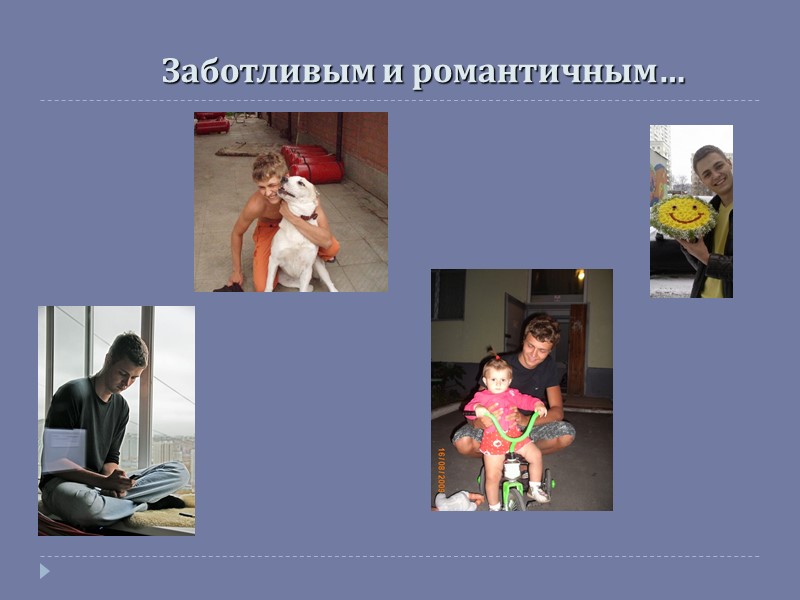 Заботливым и романтичным…

16/08/2009